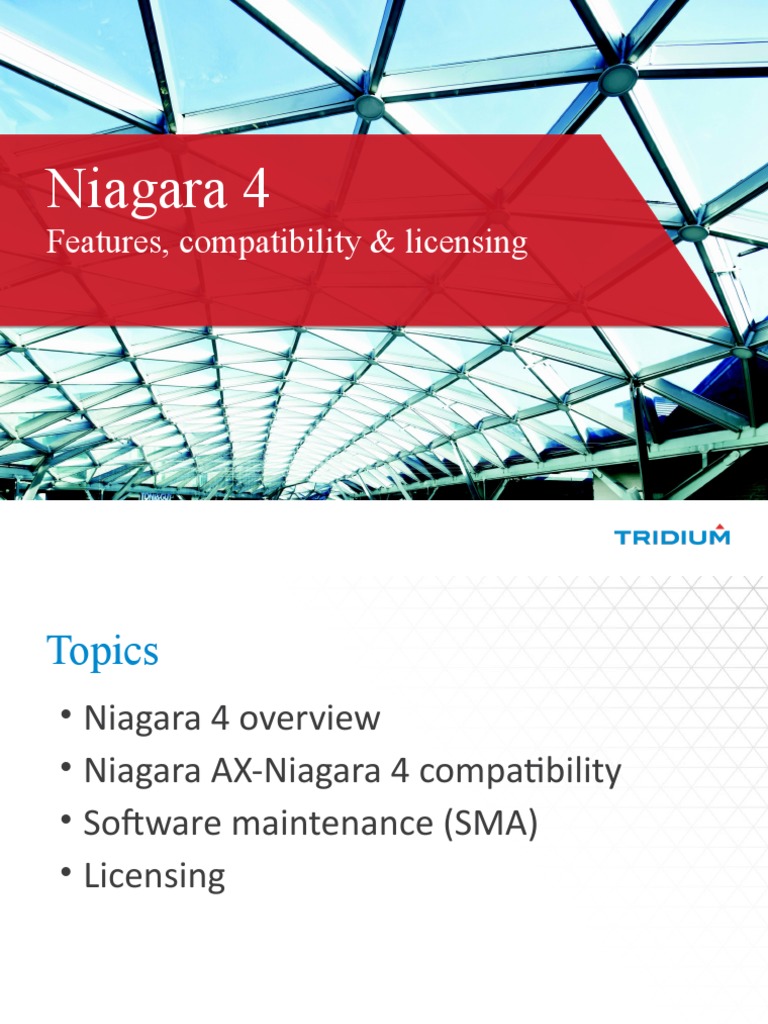 Niagara 4
Features, compatibility & licensing

TRIDIUM

Topics

• Niagara 4 overview
• Niagara AX-Niagara 4 compatibility
• Software maintenance (SMA)
• Licensing